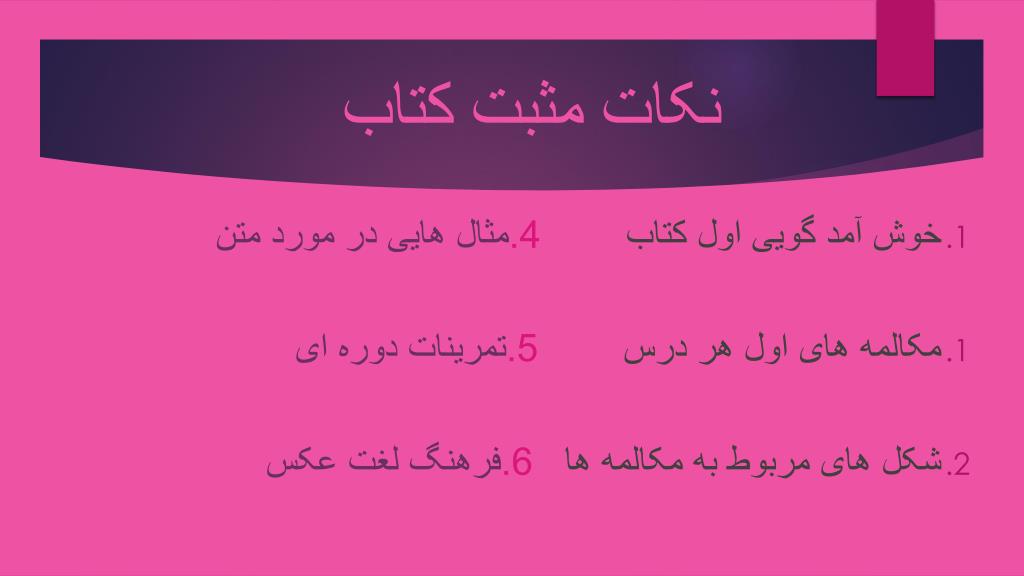 نکات مثبت کتاب

1.خوش آمد گویی اول کتاب

1.مکالمه های اول هر درس

2.شکل های مربوط به مکالمه ها

4.مثال هایی در مورد متن

5.تمرینات دوره ای

6.فرهنگ لغت عکس